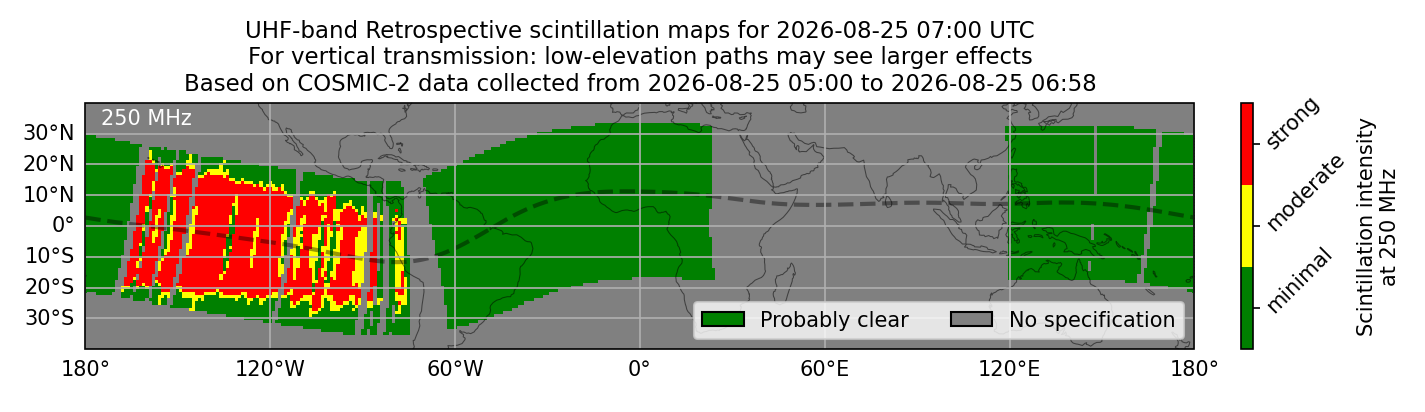 UHF-band Retrospective scintillation maps for 2026-08-25 07:00 UTC
For vertical transmission: low-elevation paths may see larger effects
Based on COSMIC-2 data collected from 2026-08-25 05:00 to 2026-08-25 06:58

250 MHz

30°N
20°N
10°N
0°
10°S
20°S
30°S

180° 120°W 60°W 0° 60°E 120°E 180°

Probably clear
No specification

strong
moderate
minimal

Scintillation intensity at 250 MHz